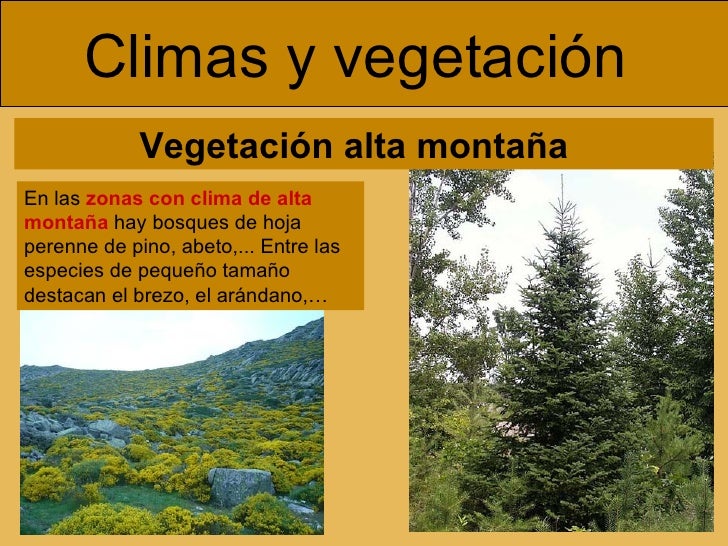 Climas y vegetación

Vegetación alta montaña

En las zonas con clima de alta montaña hay bosques de hoja perenne de pino, abeto,... Entre las especies de pequeño tamaño destacan el brezo, el arándano,…